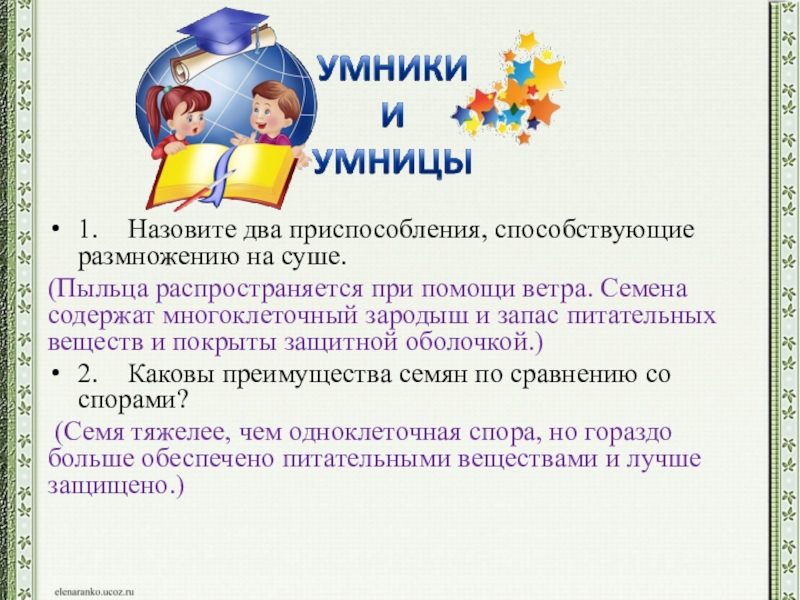 УМНИКИ И УМНИЦЫ

• 1. Назовите два приспособления, способствующие размножению на суше.

(Пыльца распространяется при помощи ветра. Семена содержат многоклеточный зародыш и запас питательных веществ и покрыты защитной оболочкой.)

• 2. Каковы преимущества семян по сравнению со спорами?

(Семя тяжелее, чем одноклеточная спора, но гораздо больше обеспечено питательными веществами и лучше защищено.)

elenaranko.ucoz.ru